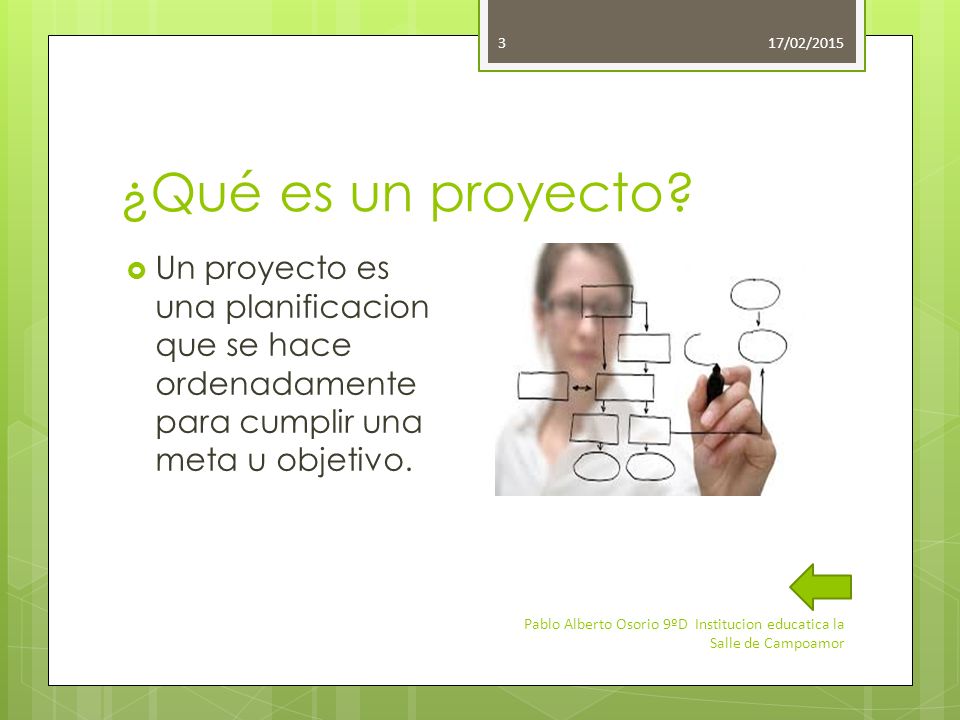 3

17/02/2015

¿Qué es un proyecto?

Un proyecto es una planificacion que se hace ordenadamente para cumplir una meta u objetivo.

Pablo Alberto Osorio 9ºD Institucion educatica la Salle de Campoamor